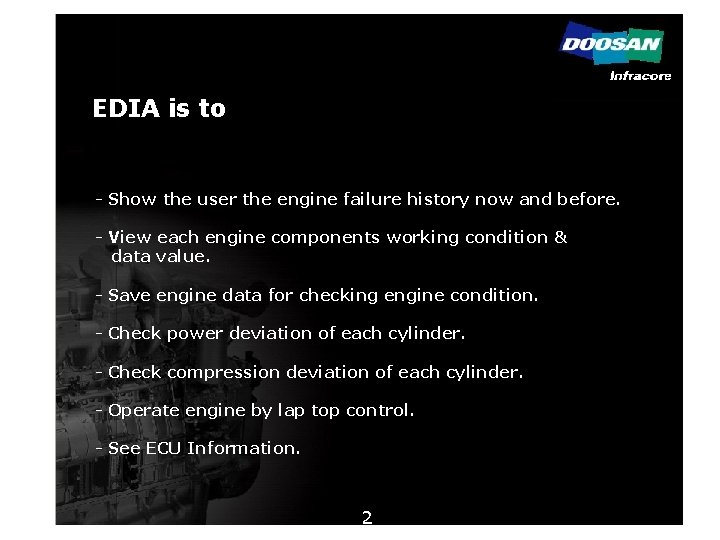 DOOSAN
Infracore

EDIA is to

- Show the user the engine failure history now and before.

- View each engine components working condition & data value.

- Save engine data for checking engine condition.

- Check power deviation of each cylinder.

- Check compression deviation of each cylinder.

- Operate engine by lap top control.

- See ECU Information.

2